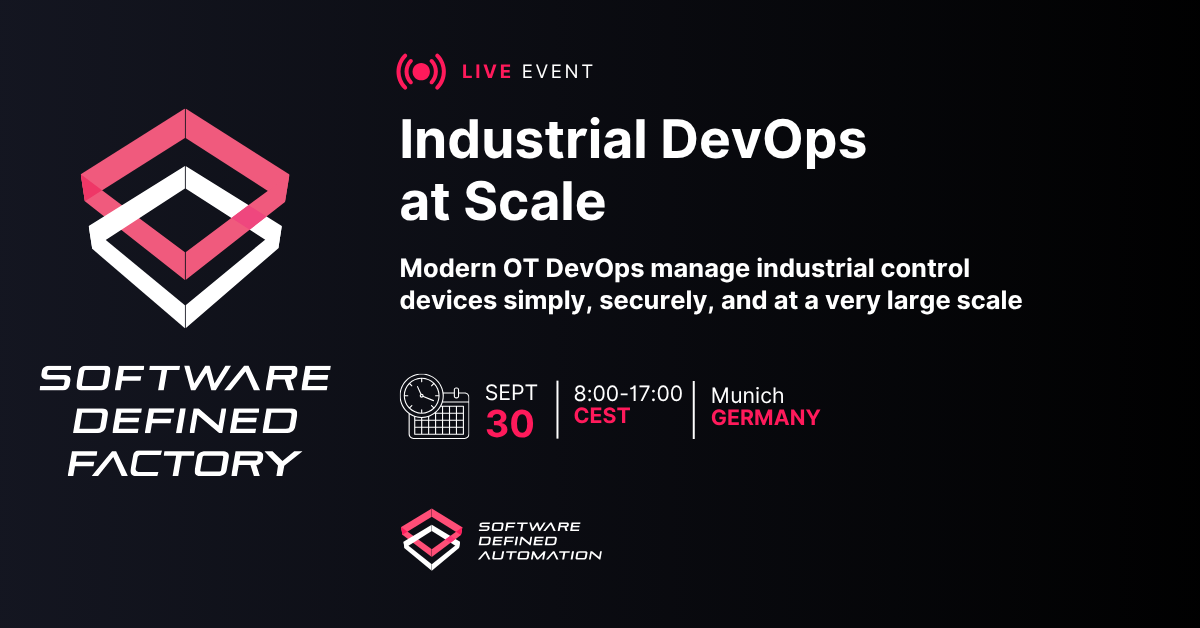 SOFTWARE DEFINED FACTORY

LIVE EVENT

Industrial DevOps at Scale

Modern OT DevOps manage industrial control devices simply, securely, and at a very large scale

SEPT 30

8:00-17:00 CEST

Munich GERMANY

SOFTWARE DEFINED AUTOMATION